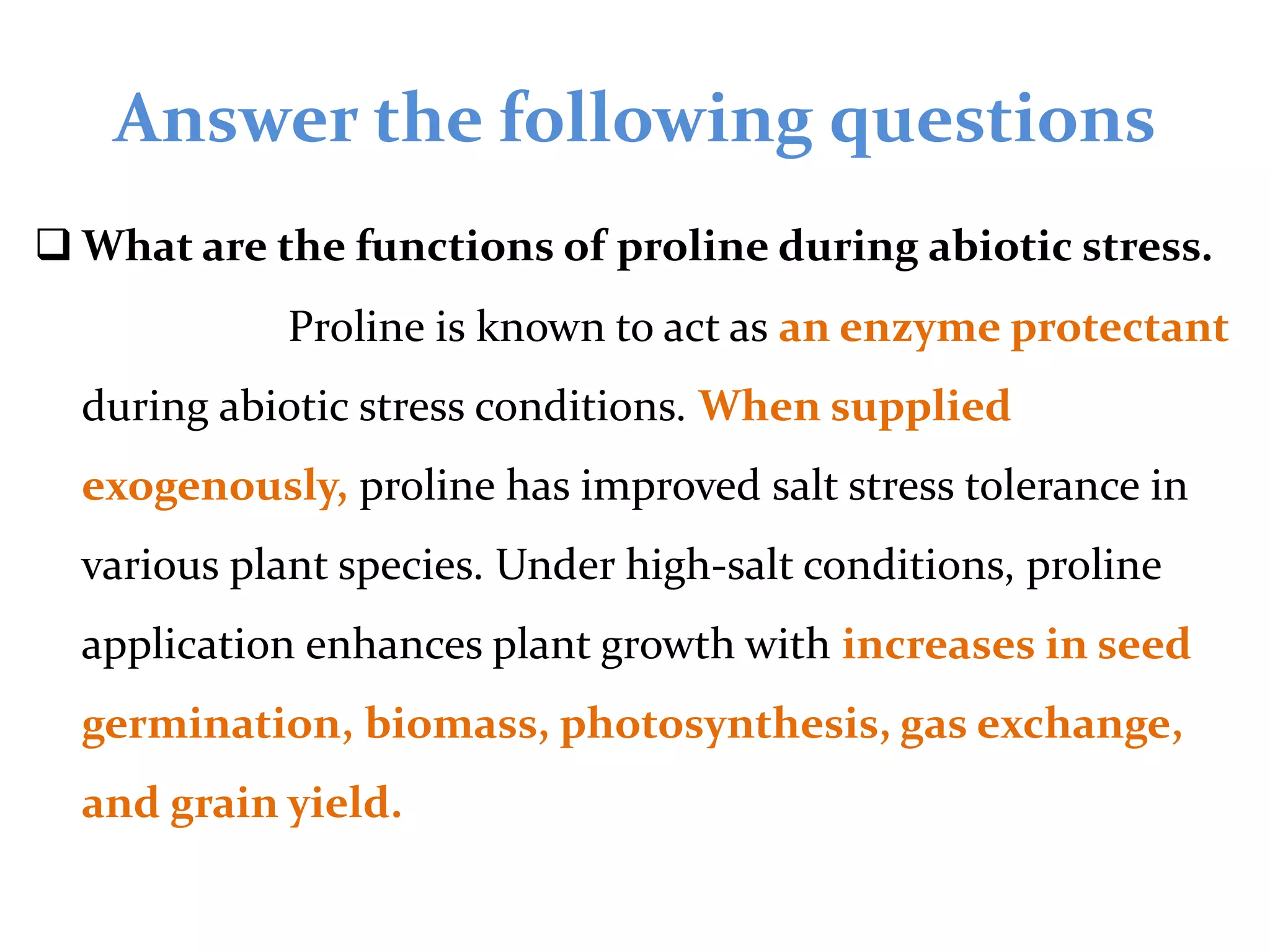 Answer the following questions

❑ What are the functions of proline during abiotic stress.

Proline is known to act as an enzyme protectant during abiotic stress conditions. When supplied exogenously, proline has improved salt stress tolerance in various plant species. Under high-salt conditions, proline application enhances plant growth with increases in seed germination, biomass, photosynthesis, gas exchange, and grain yield.